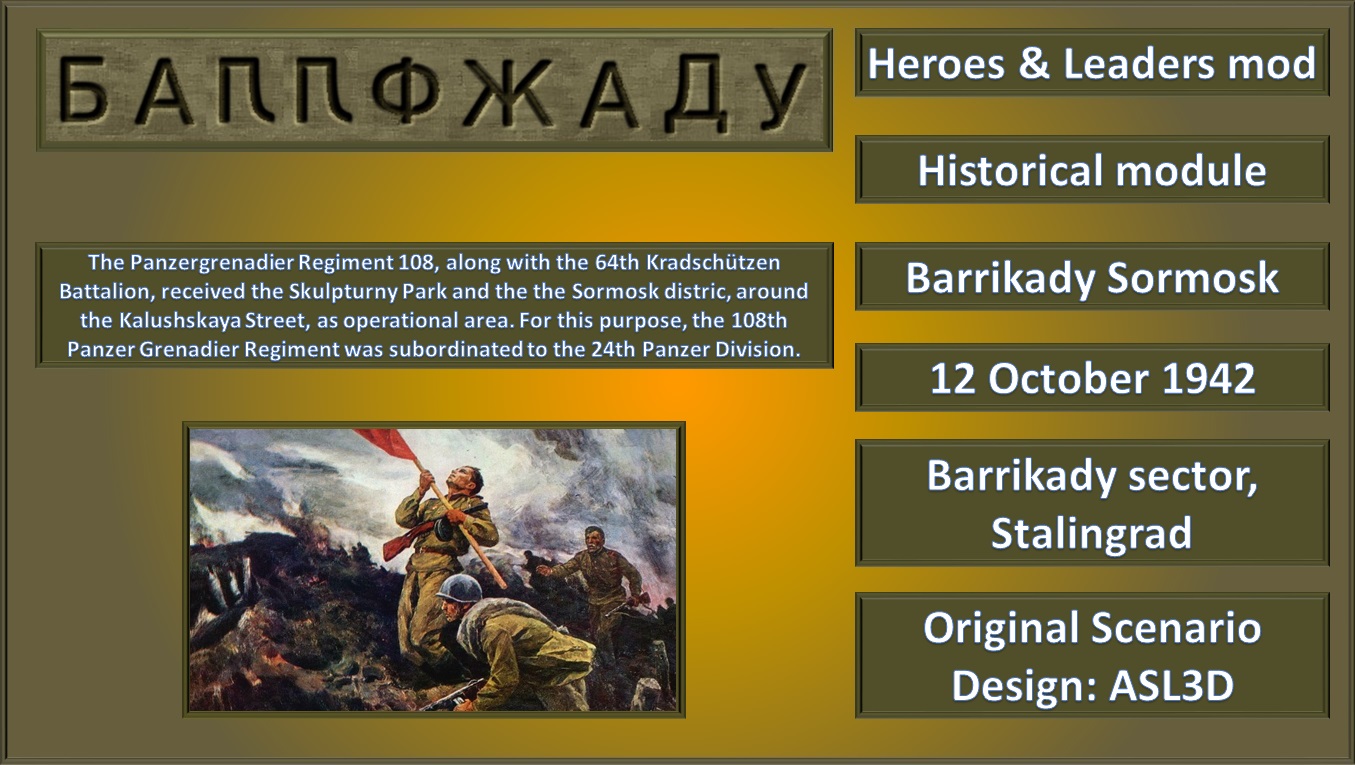 БАППФЖАДУ

The Panzergrenadier Regiment 108, along with the 64th Kradschützen Battalion, received the Skulpturny Park and the the Sormosk distric, around the Kalushskaya Street, as operational area. For this purpose, the 108th Panzer Grenadier Regiment was subordinated to the 24th Panzer Division.

Heroes & Leaders mod

Historical module

Barrikady Sormosk

12 October 1942

Barrikady sector, Stalingrad

Original Scenario Design: ASL3D